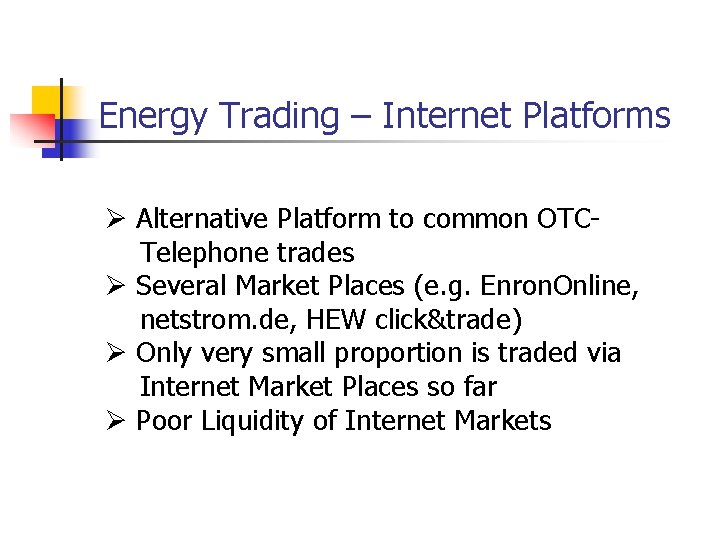 Energy Trading – Internet Platforms

➢ Alternative Platform to common OTC-Telephone trades
➢ Several Market Places (e.g. EnronOnline, netstrom.de, HEW click&trade)
➢ Only very small proportion is traded via Internet Market Places so far
➢ Poor Liquidity of Internet Markets